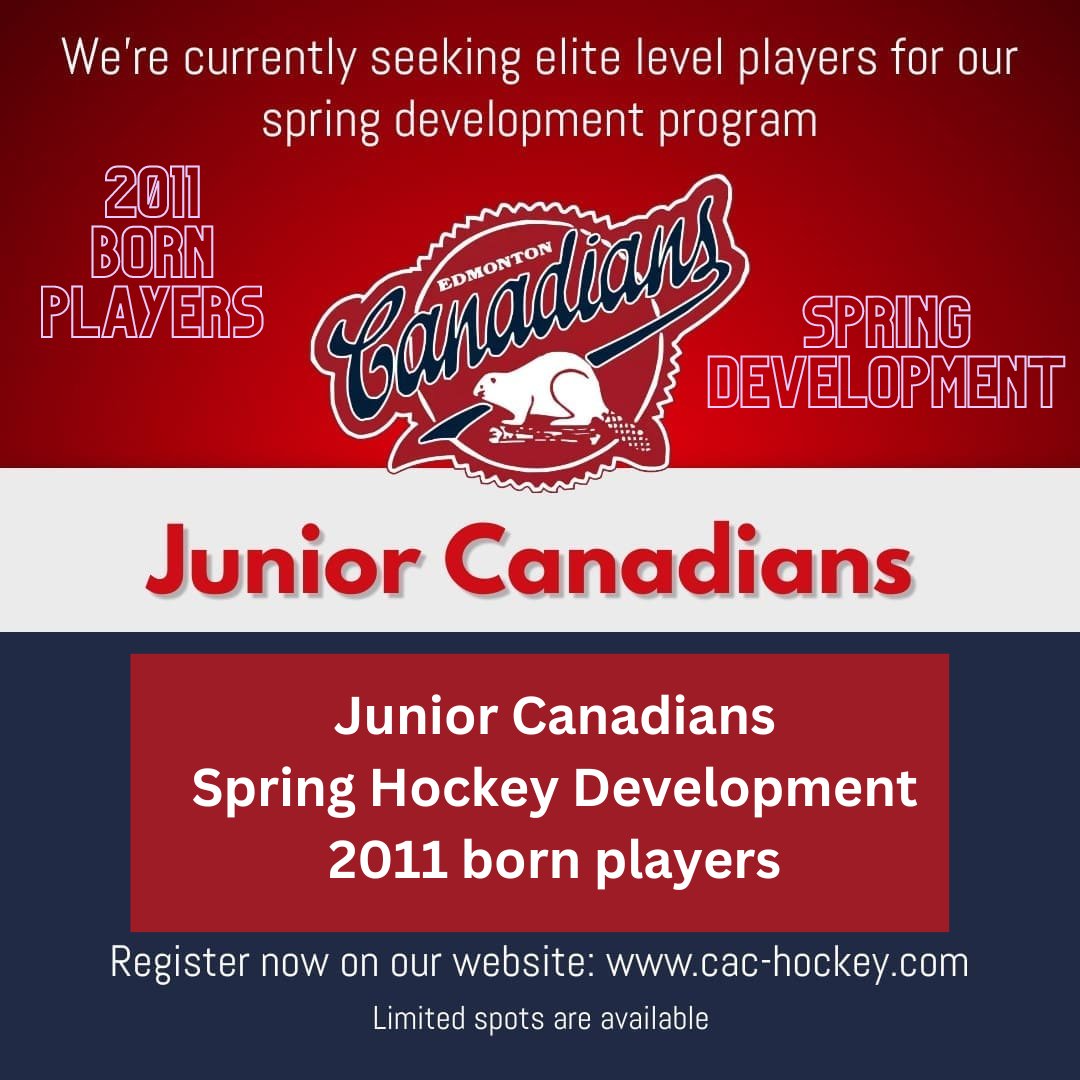 We're currently seeking elite level players for our spring development program

2011 BORN PLAYERS

EDMONTON Canadians

SPRING DEVELOPMENT

Junior Canadians

Junior Canadians
Spring Hockey Development
2011 born players

Register now on our website: www.cac-hockey.com

Limited spots are available